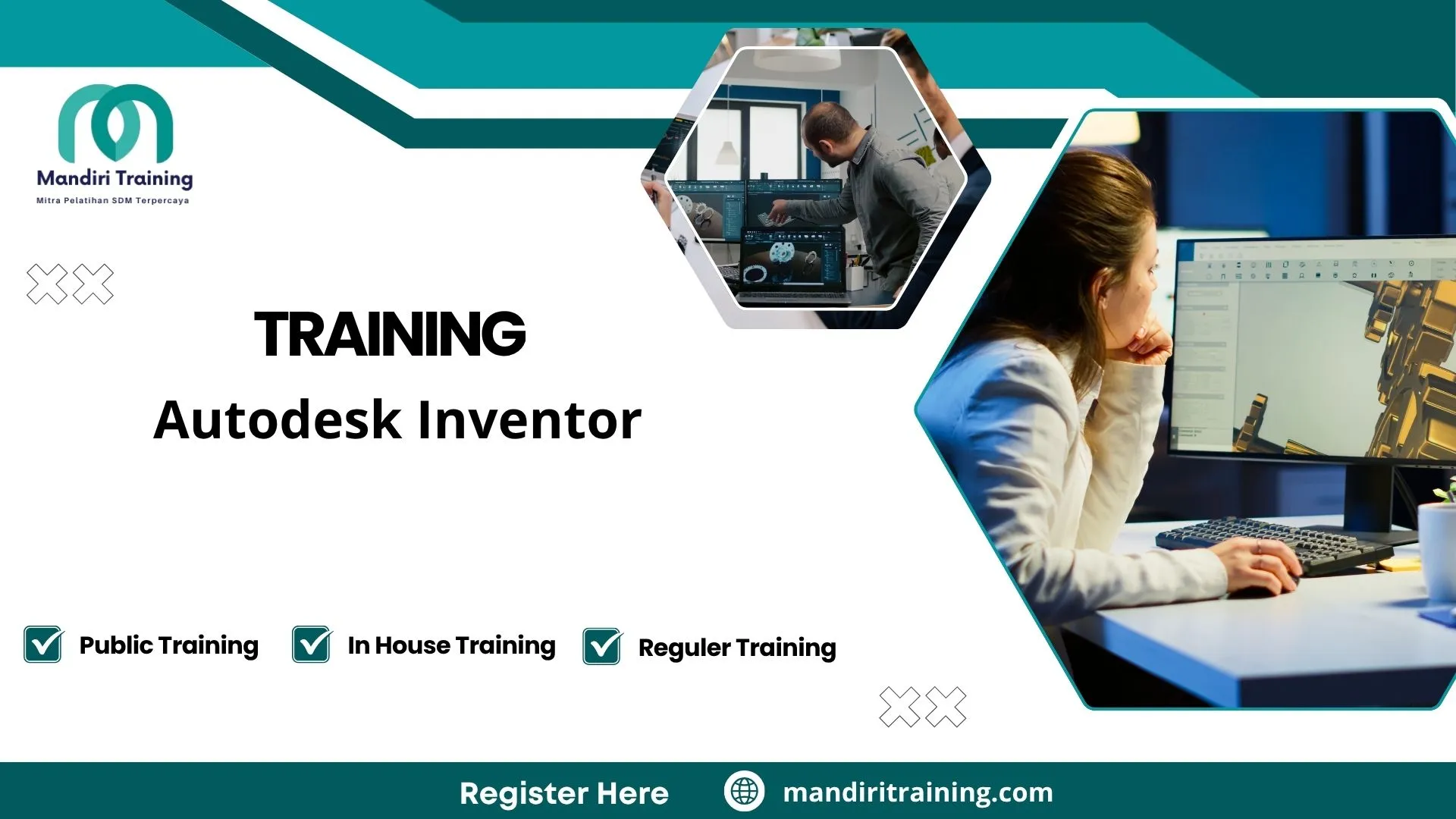 Mandiri Training
Mitra Pelatihan SDM Terpercaya

TRAINING
Autodesk Inventor

Public Training In House Training Reguler Training

Register Here mandiritraining.com